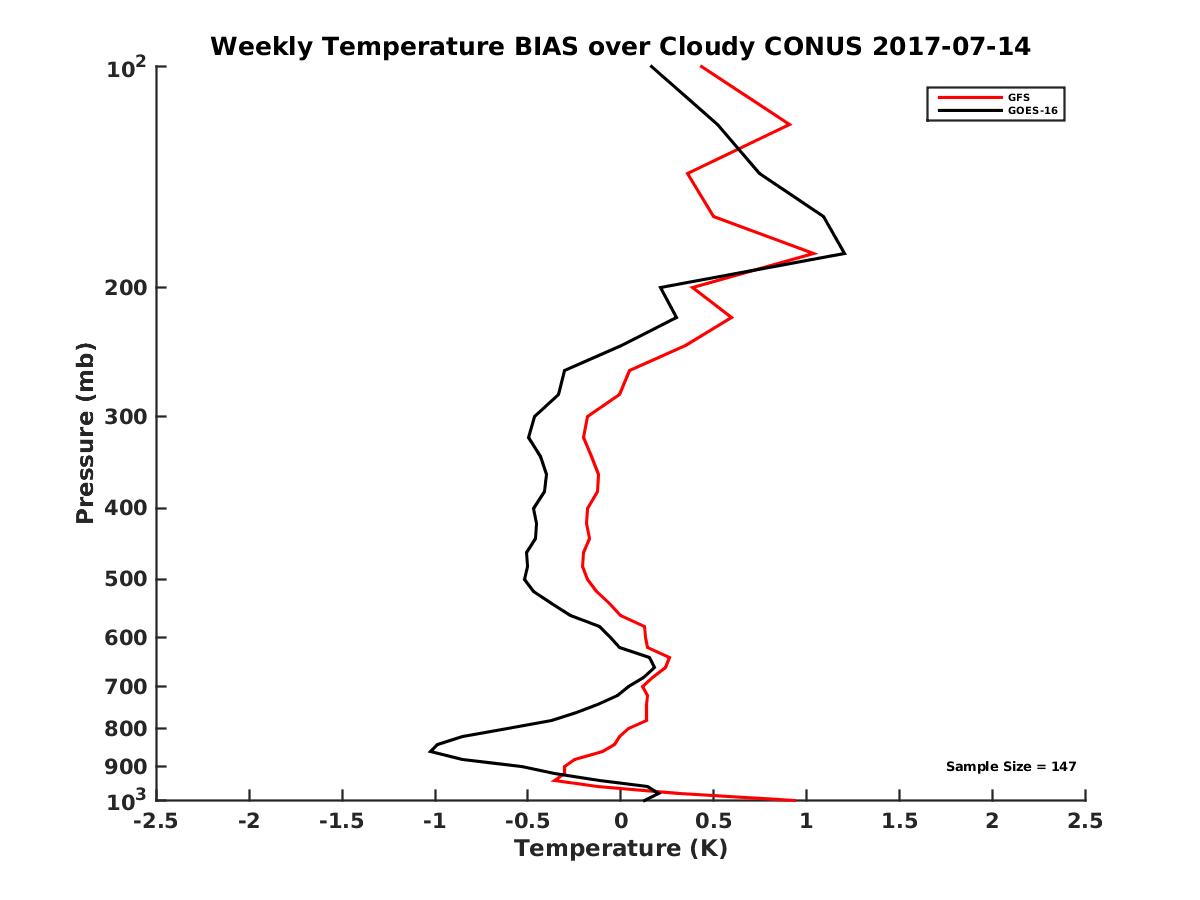 Weekly Temperature BIAS over Cloudy CONUS 2017-07-14

GFS
GOES-16

Pressure (mb)

$10^2$
200
300
400
500
600
700
800
900
$10^3$

Sample Size = 147

-2.5
-2
-1.5
-1
-0.5
0
0.5
1
1.5
2
2.5

Temperature (K)